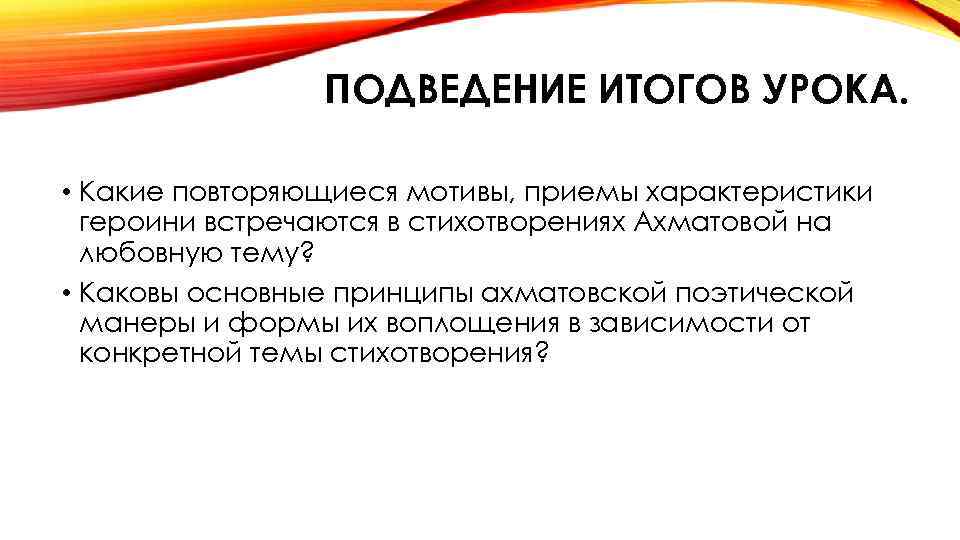 ПОДВЕДЕНИЕ ИТОГОВ УРОКА.

• Какие повторяющиеся мотивы, приемы характеристики героини встречаются в стихотворениях Ахматовой на любовную тему?

• Каковы основные принципы ахматовской поэтической манеры и формы их воплощения в зависимости от конкретной темы стихотворения?